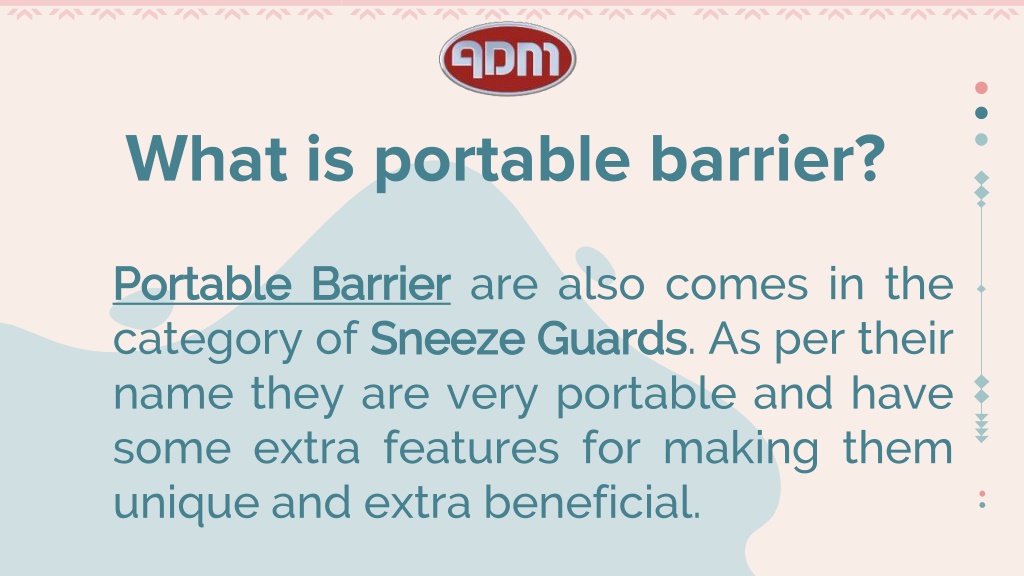 ADM

What is portable barrier?

Portable Barrier are also comes in the category of Sneeze Guards. As per their name they are very portable and have some extra features for making them unique and extra beneficial.